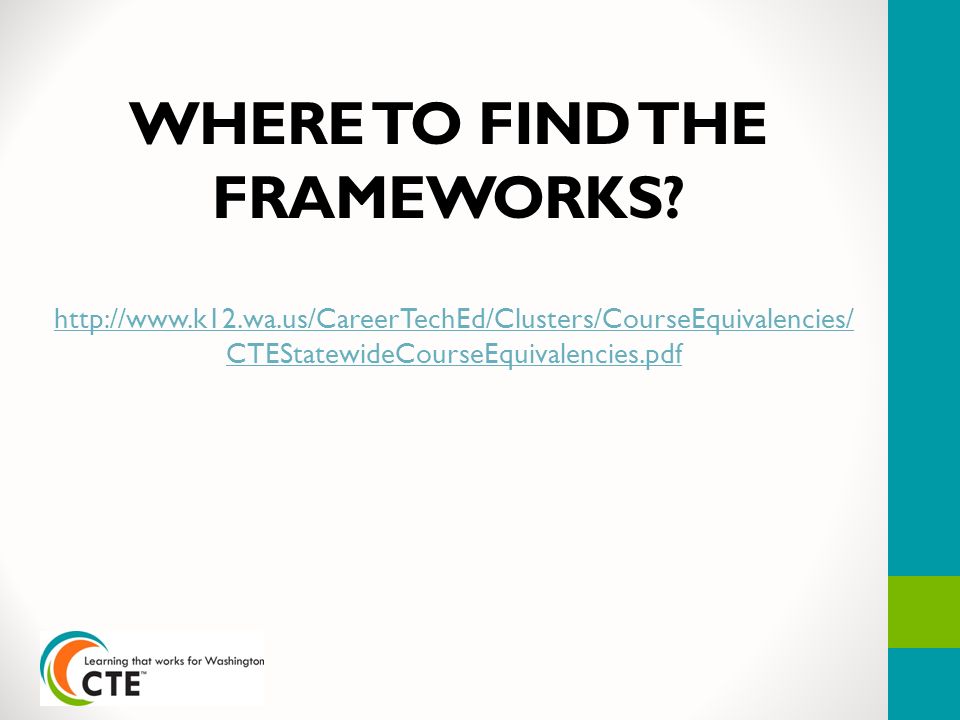 WHERE TO FIND THE FRAMEWORKS?

http://www.k12.wa.us/CareerTechEd/Clusters/CourseEquivalencies/CTEStatewideCourseEquivalencies.pdf

Learning that works for Washington
CTE™